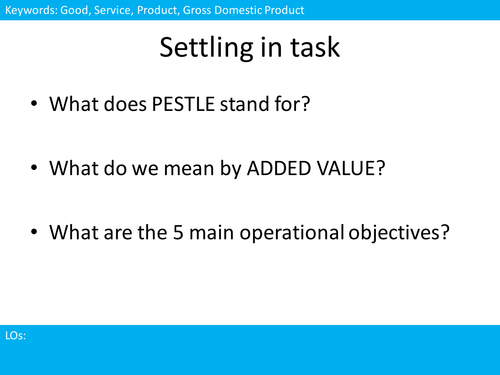 Keywords: Good, Service, Product, Gross Domestic Product

Settling in task

• What does PESTLE stand for?

• What do we mean by ADDED VALUE?

• What are the 5 main operational objectives?

LOs: